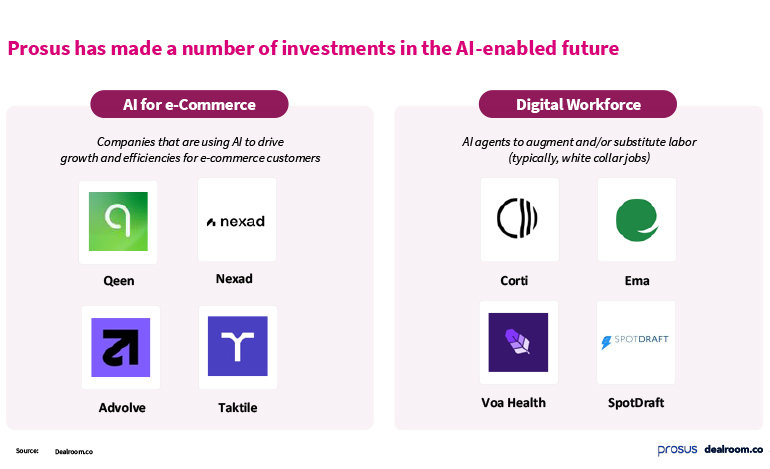 Prosus has made a number of investments in the AI-enabled future

AI for e-Commerce

Companies that are using AI to drive growth and efficiencies for e-commerce customers

nexad

Qeen

Nexad

Advolve

Taktile

Digital Workforce

AI agents to augment and/or substitute labor (typically, white collar jobs)

Corti

Ema

SPOTDRAFT

Voa Health

SpotDraft

Source: Dealroom.co

prosus dealroom.co